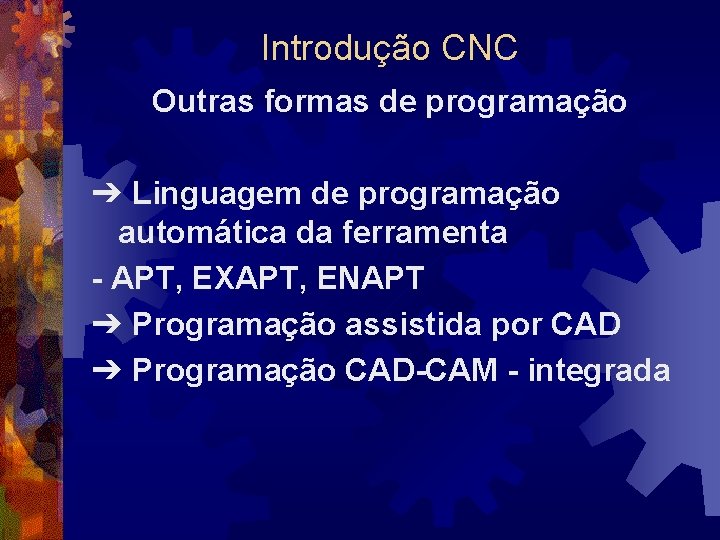 Introdução CNC

Outras formas de programação

➔ Linguagem de programação automática da ferramenta

- APT, EXAPT, ENAPT

➔ Programação assistida por CAD

➔ Programação CAD-CAM - integrada